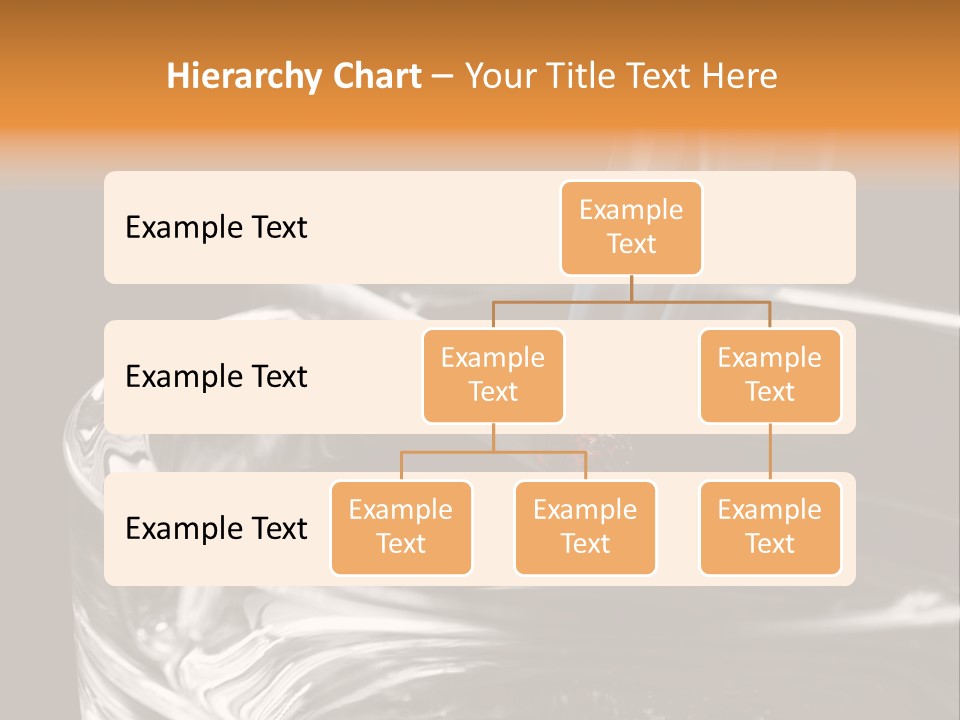 Hierarchy Chart – Your Title Text Here

Example Text

Example Text

Example Text

Example Text

Example Text

Example Text

Example Text

Example Text

Example Text